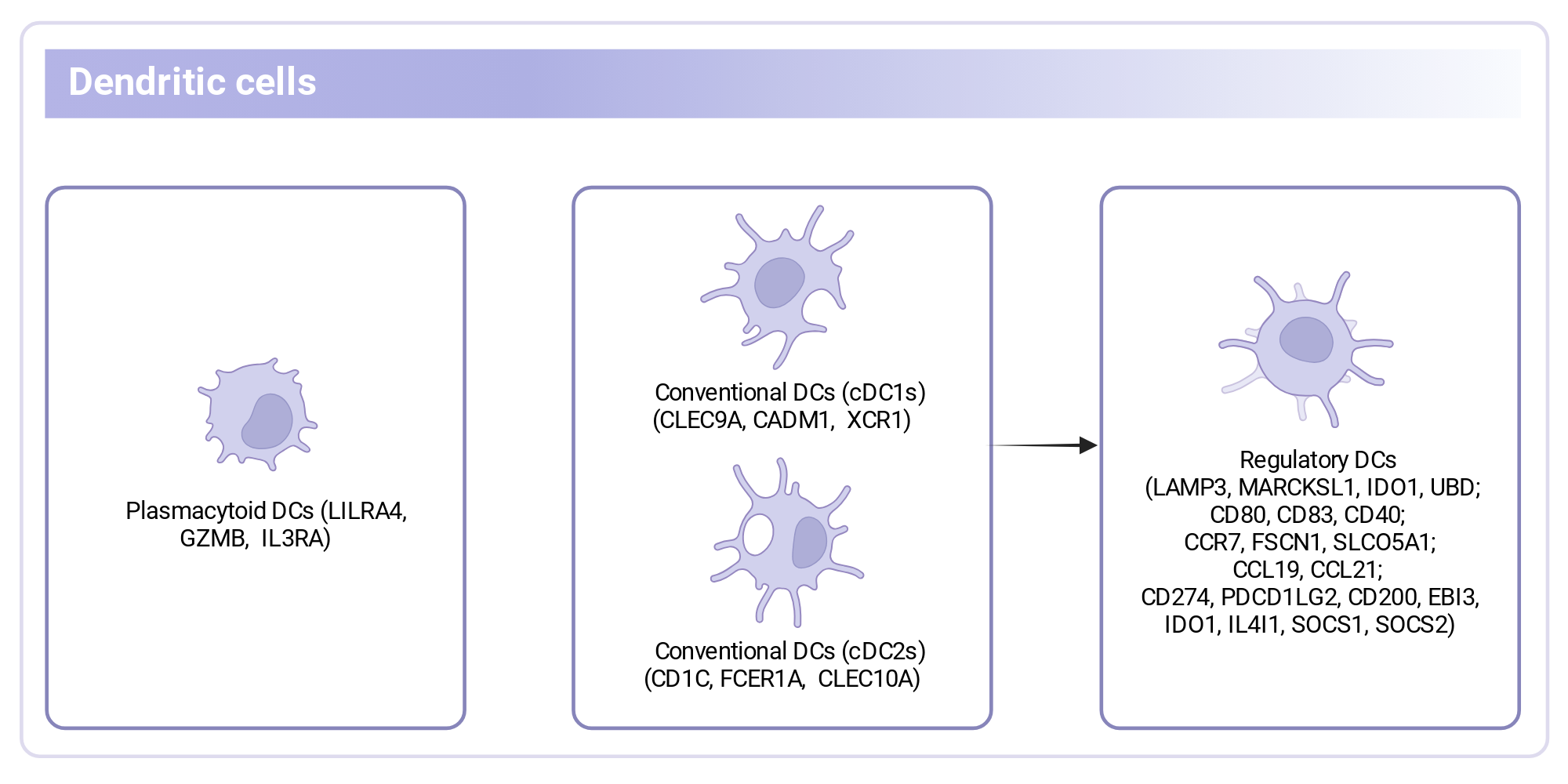 Dendritic cells

Plasmacytoid DCs (LILRA4, GZMB, IL3RA)

Conventional DCs (cDC1s) (CLEC9A, CADM1, XCR1)

Conventional DCs (cDC2s) (CD1C, FCER1A, CLEC10A)

Regulatory DCs (LAMP3, MARCKSL1, IDO1, UBD; CD80, CD83, CD40; CCR7, FSCN1, SLCO5A1; CCL19, CCL21; CD274, PDCD1LG2, CD200, EBI3, IDO1, IL4I1, SOCS1, SOCS2)